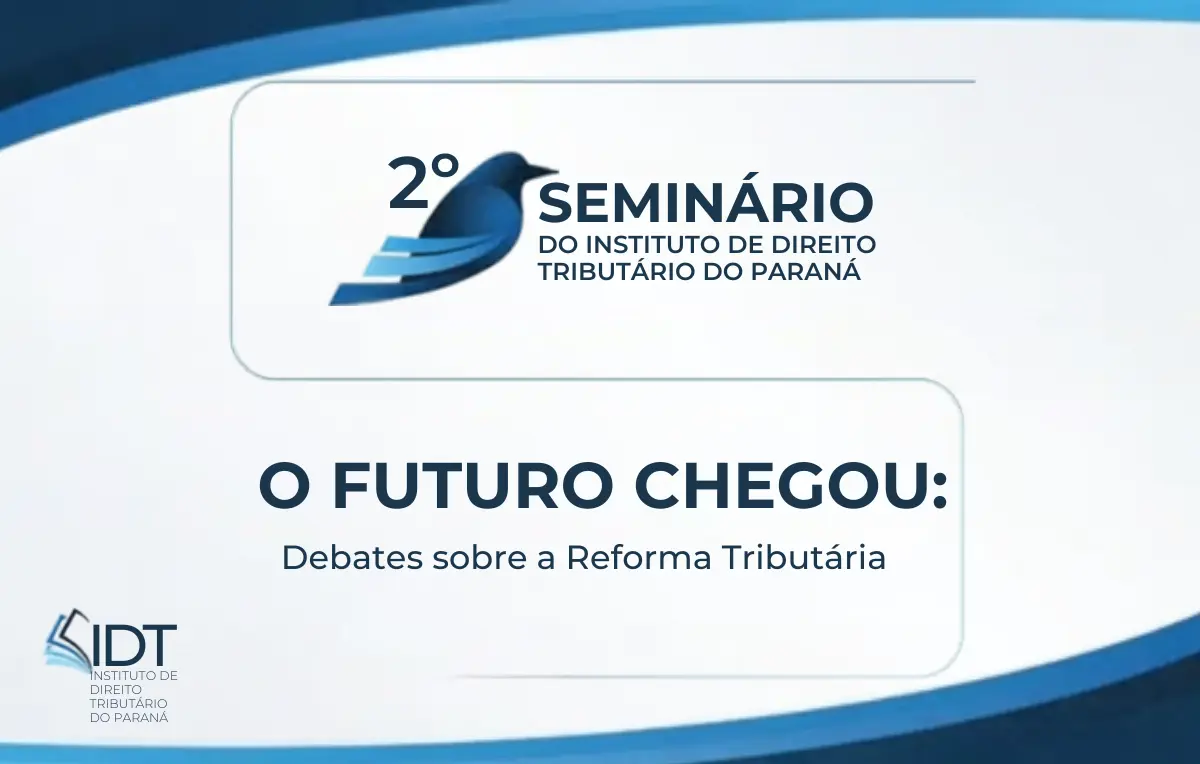 2º SEMINÁRIO
DO INSTITUTO DE DIREITO TRIBUTÁRIO DO PARANÁ

O FUTURO CHEGOU:
Debates sobre a Reforma Tributária

IDT
INSTITUTO DE DIREITO TRIBUTÁRIO DO PARANÁ